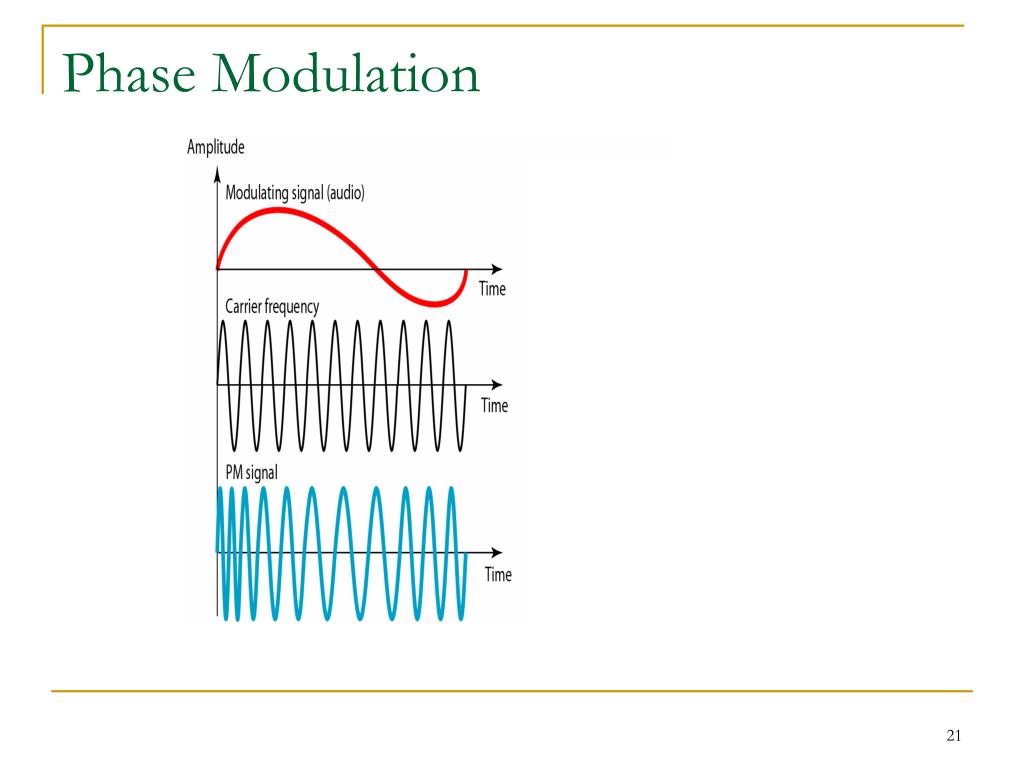 Phase Modulation

Amplitude

Modulating signal (audio)

Time

Carrier frequency

Time

PM signal

Time

21